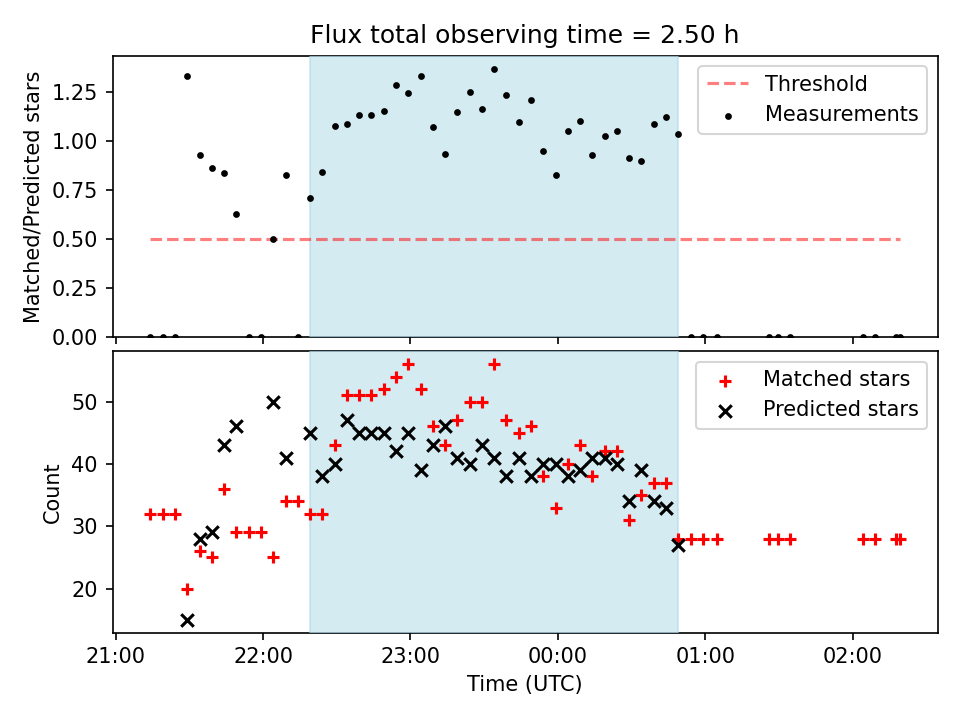 Flux total observing time = 2.50 h

Matched/Predicted stars

1.25
1.00
0.75
0.50
0.25
0.00

Threshold
Measurements

Count

50
40
30
20

Matched stars
Predicted stars

21:00
22:00
23:00
00:00
01:00
02:00

Time (UTC)